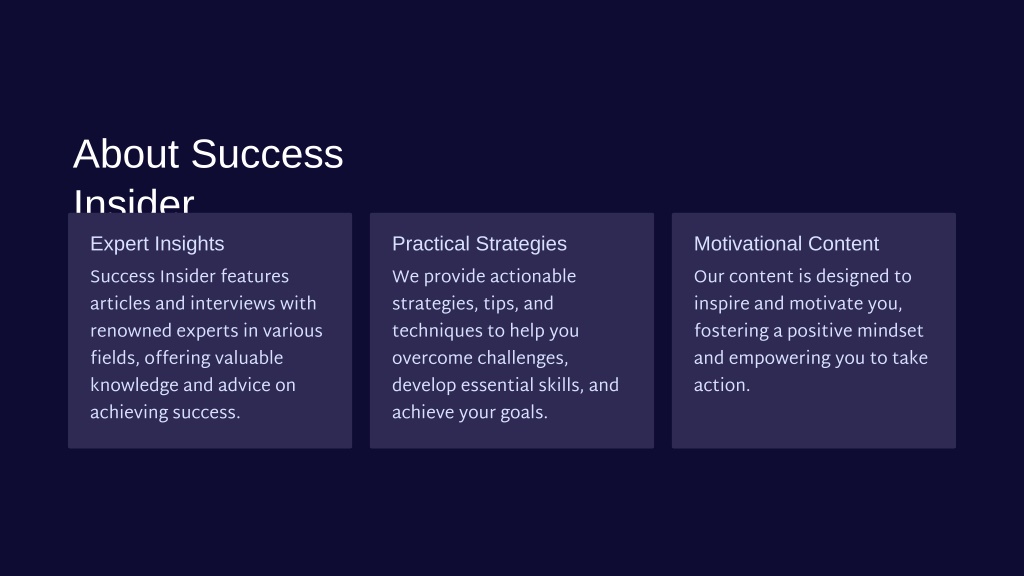 About Success Insider

Expert Insights

Success Insider features articles and interviews with renowned experts in various fields, offering valuable knowledge and advice on achieving success.

Practical Strategies

We provide actionable strategies, tips, and techniques to help you overcome challenges, develop essential skills, and achieve your goals.

Motivational Content

Our content is designed to inspire and motivate you, fostering a positive mindset and empowering you to take action.